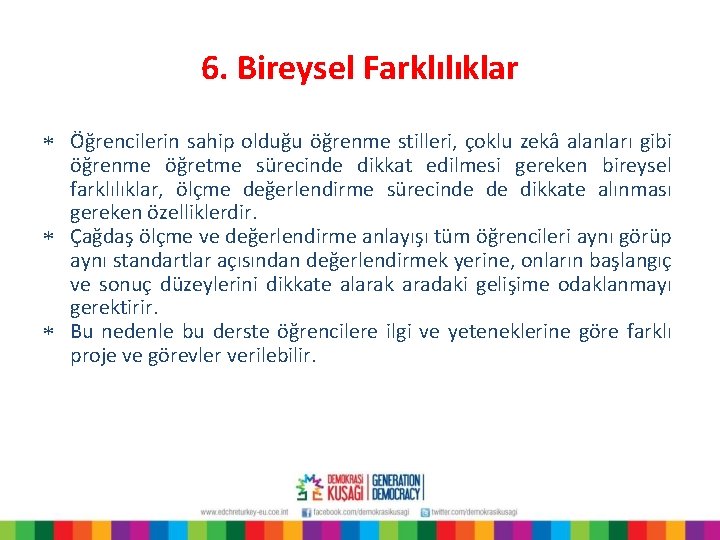 6. Bireysel Farklılıklar

* Öğrencilerin sahip olduğu öğrenme stilleri, çoklu zekâ alanları gibi öğrenme öğretme sürecinde dikkat edilmesi gereken bireysel farklılıklar, ölçme değerlendirme sürecinde de dikkate alınması gereken özelliklerdir.
* Çağdaş ölçme ve değerlendirme anlayışı tüm öğrencileri aynı görüp aynı standartlar açısından değerlendirmek yerine, onların başlangıç ve sonuç düzeylerini dikkate alarak aradaki gelişime odaklanmayı gerektirir.
* Bu nedenle bu derste öğrencilere ilgi ve yeteneklerine göre farklı proje ve görevler verilebilir.

DEMOKRASİ KUŞAĞI | GENERATION DEMOCRACY

www.edchreturkey-eu.coe.int facebook.com/demokrasikusagi twitter.com/demokrasikusagi